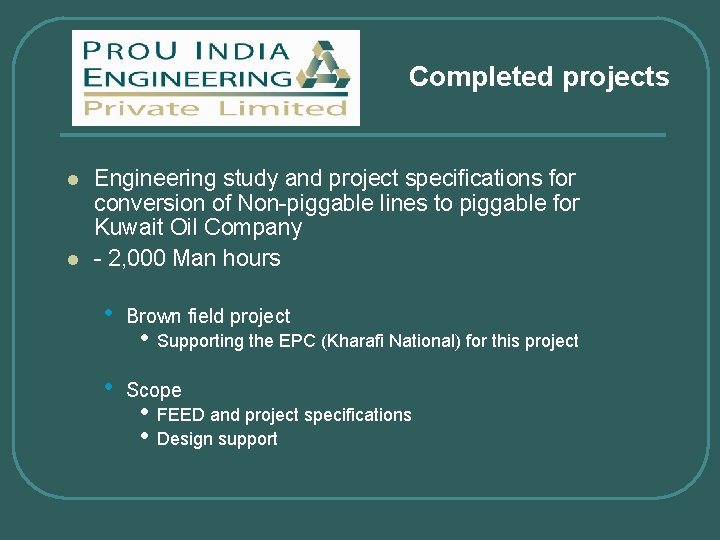 PROU INDIA ENGINEERING
Private Limited

Completed projects

- Engineering study and project specifications for conversion of Non-piggable lines to piggable for Kuwait Oil Company
- - 2,000 Man hours
  - Brown field project
    - Supporting the EPC (Kharafi National) for this project
  - Scope
    - FEED and project specifications
    - Design support